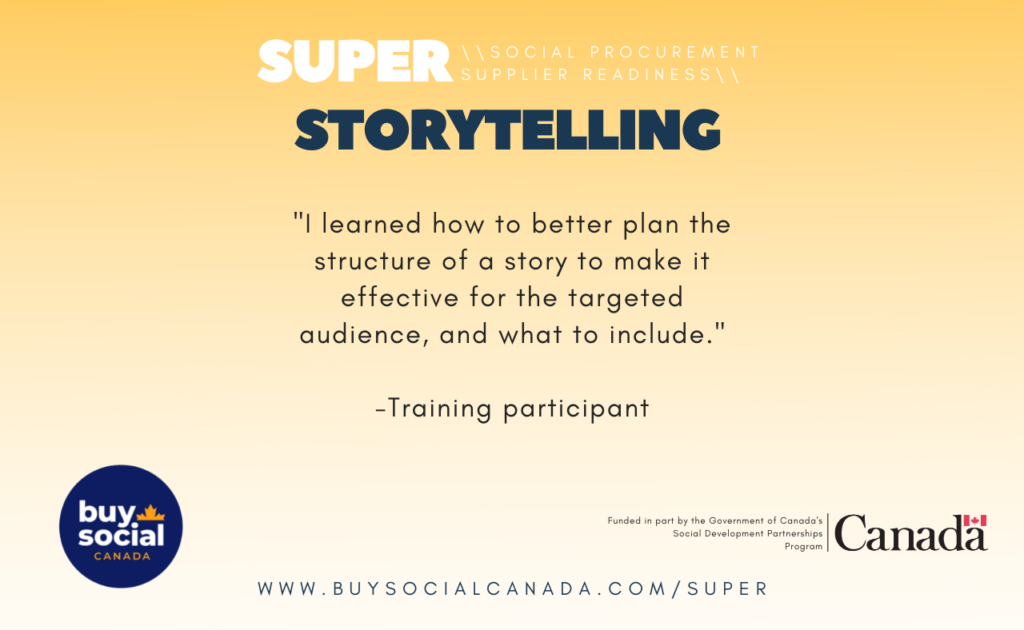 SUPER \\SOCIAL PROCUREMENT SUPPLIER READINESS\\

STORYTELLING

"I learned how to better plan the structure of a story to make it effective for the targeted audience, and what to include."

-Training participant

buy social CANADA

Funded in part by the Government of Canada's Social Development Partnerships Program

Canada

WWW.BUYSOCIALCANADA.COM/SUPER